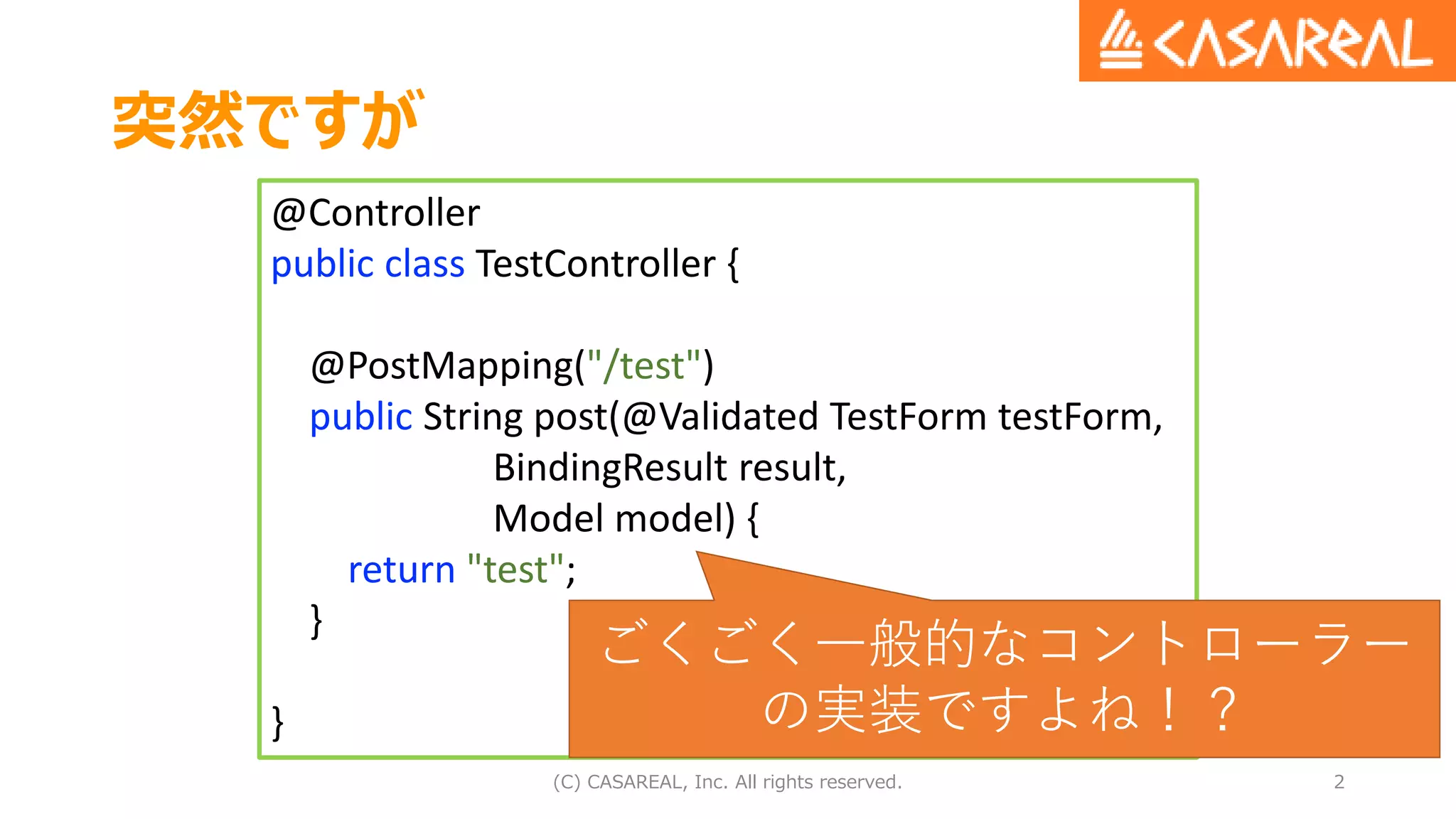 CASAREAL

突然ですが

@Controller
public class TestController {

@PostMapping("/test")
public String post(@Validated TestForm testForm,
BindingResult result,
Model model) {
return "test";
}

}

ごくごく一般的なコントローラーの実装ですよね！？

(C) CASAREAL, Inc. All rights reserved.

2